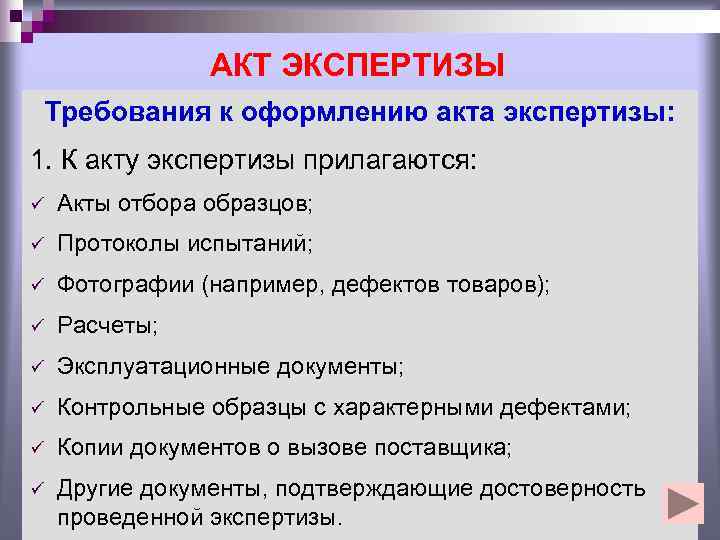 АКТ ЭКСПЕРТИЗЫ

Требования к оформлению акта экспертизы:

1. К акту экспертизы прилагаются:

✓ Акты отбора образцов;

✓ Протоколы испытаний;

✓ Фотографии (например, дефектов товаров);

✓ Расчеты;

✓ Эксплуатационные документы;

✓ Контрольные образцы с характерными дефектами;

✓ Копии документов о вызове поставщика;

✓ Другие документы, подтверждающие достоверность проведенной экспертизы.